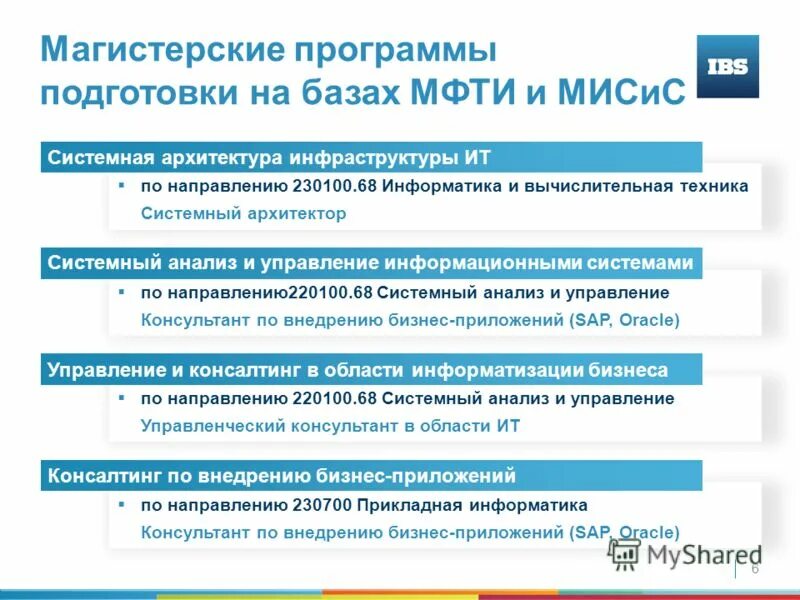 Магистерские программы подготовки на базах МФТИ и МИСиС

IBS

Системная архитектура инфраструктуры ИТ

▪ по направлению 230100.68 Информатика и вычислительная техника
Системный архитектор

Системный анализ и управление информационными системами

▪ по направлению220100.68 Системный анализ и управление
Консультант по внедрению бизнес-приложений (SAP, Oracle)

Управление и консалтинг в области информатизации бизнеса

▪ по направлению 220100.68 Системный анализ и управление
Управленческий консультант в области ИТ

Консалтинг по внедрению бизнес-приложений

▪ по направлению 230700 Прикладная информатика
Консультант по внедрению бизнес-приложений (SAP, Oracle)

MyShared

6